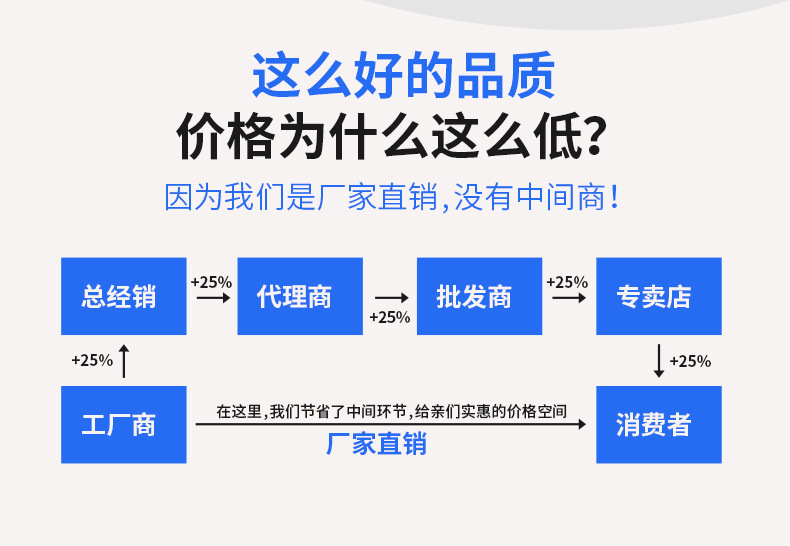 这么好的品质
价格为什么这么低?
因为我们是厂家直销,没有中间商!

总经销
+25%
代理商
+25%
批发商
+25%
专卖店
+25%
+25%
工厂商
在这里,我们节省了中间环节,给亲们实惠的价格空间
厂家直销
消费者